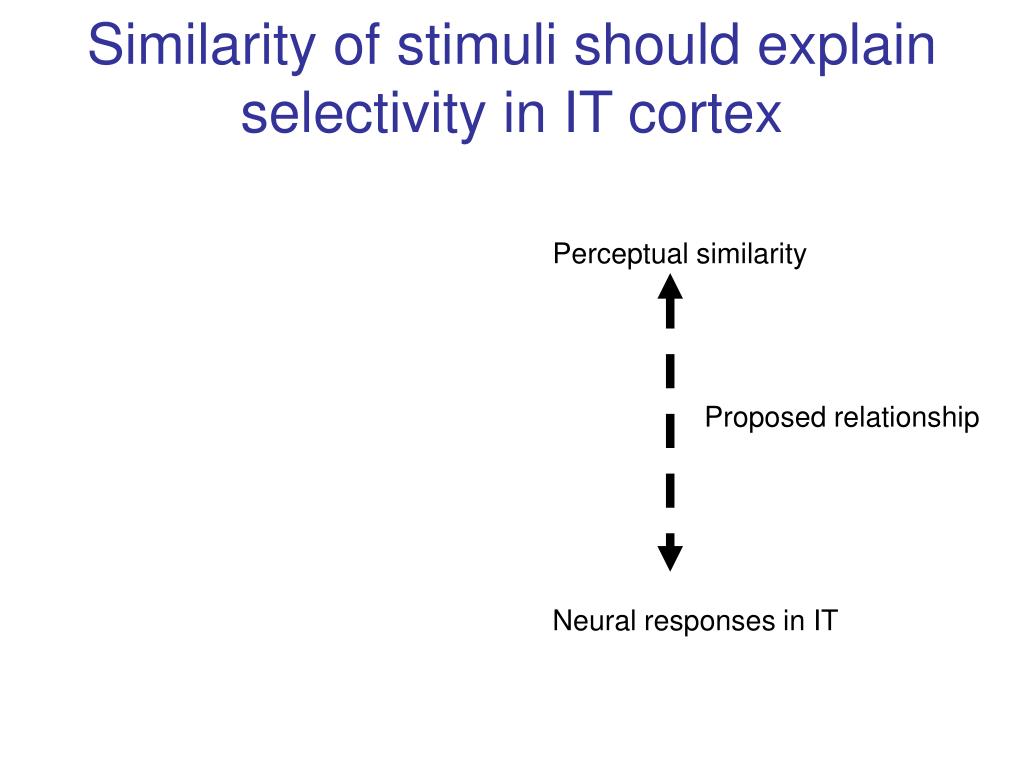 Similarity of stimuli should explain selectivity in IT cortex

Perceptual similarity

Proposed relationship

Neural responses in IT